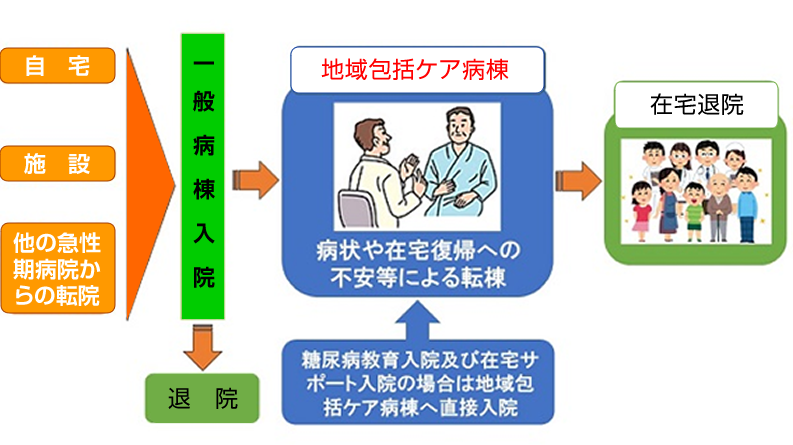 自　宅

施　設

他の急性期病院からの転院

一般病棟入院

退　院

地域包括ケア病棟

病状や在宅復帰への不安等による転棟

糖尿病教育入院及び在宅サポート入院の場合は地域包括ケア病棟へ直接入院

在宅退院